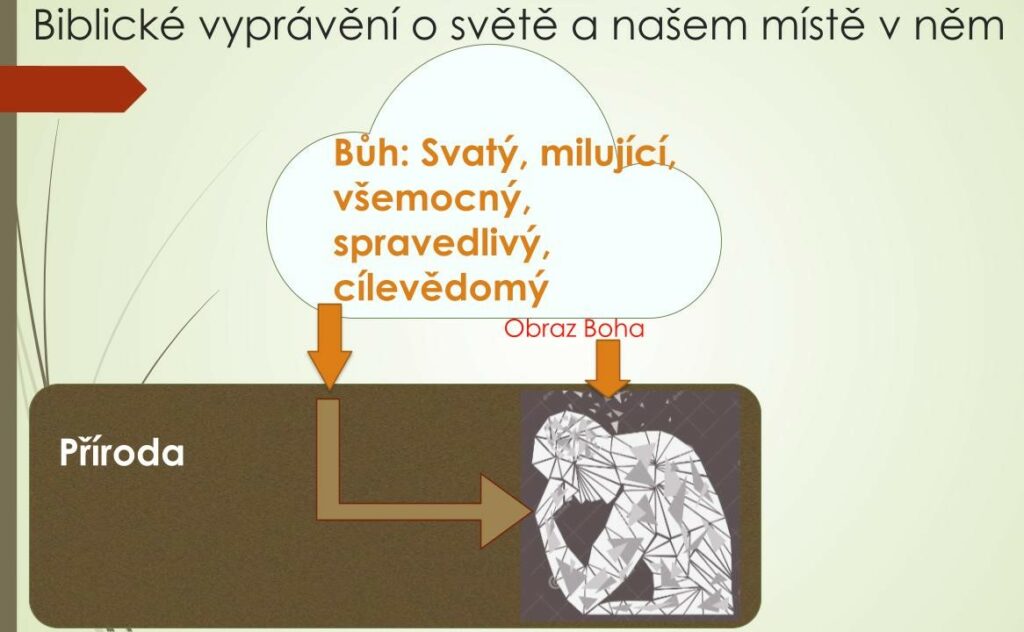 Biblické vyprávění o světě a našem místě v něm

Bůh: Svatý, milující, všemocný, spravedlivý, cílevědomý

Obraz Boha

Příroda